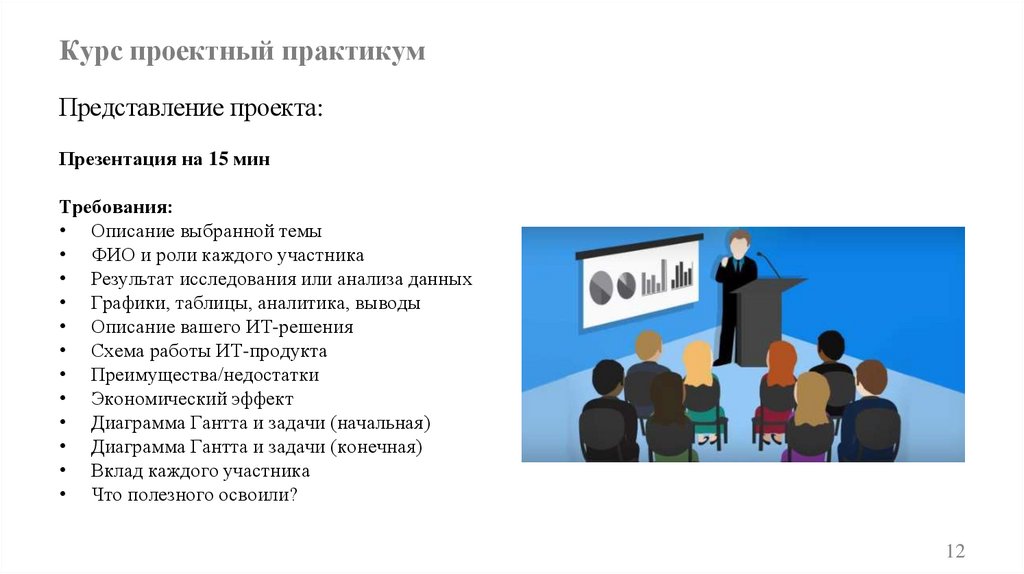 Курс проектный практикум

Представление проекта:

Презентация на 15 мин

Требования:
• Описание выбранной темы
• ФИО и роли каждого участника
• Результат исследования или анализа данных
• Графики, таблицы, аналитика, выводы
• Описание вашего ИТ-решения
• Схема работы ИТ-продукта
• Преимущества/недостатки
• Экономический эффект
• Диаграмма Гантта и задачи (начальная)
• Диаграмма Гантта и задачи (конечная)
• Вклад каждого участника
• Что полезного освоили?

12